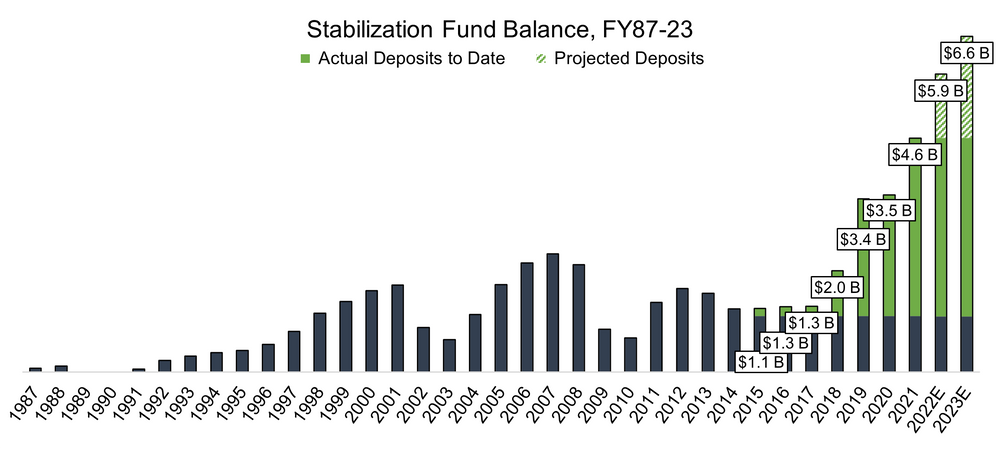 Stabilization Fund Balance, FY87-23

Actual Deposits to Date

Projected Deposits

$6.6 B

$5.9 B

$4.6 B

$3.5 B

$3.4 B

$2.0 B

$1.3 B

$1.3 B

$1.1 B

1987 1988 1989 1990 1991 1992 1993 1994 1995 1996 1997 1998 1999 2000 2001 2002 2003 2004 2005 2006 2007 2008 2009 2010 2011 2012 2013 2014 2015 2016 2017 2018 2019 2020 2021 2022E 2023E